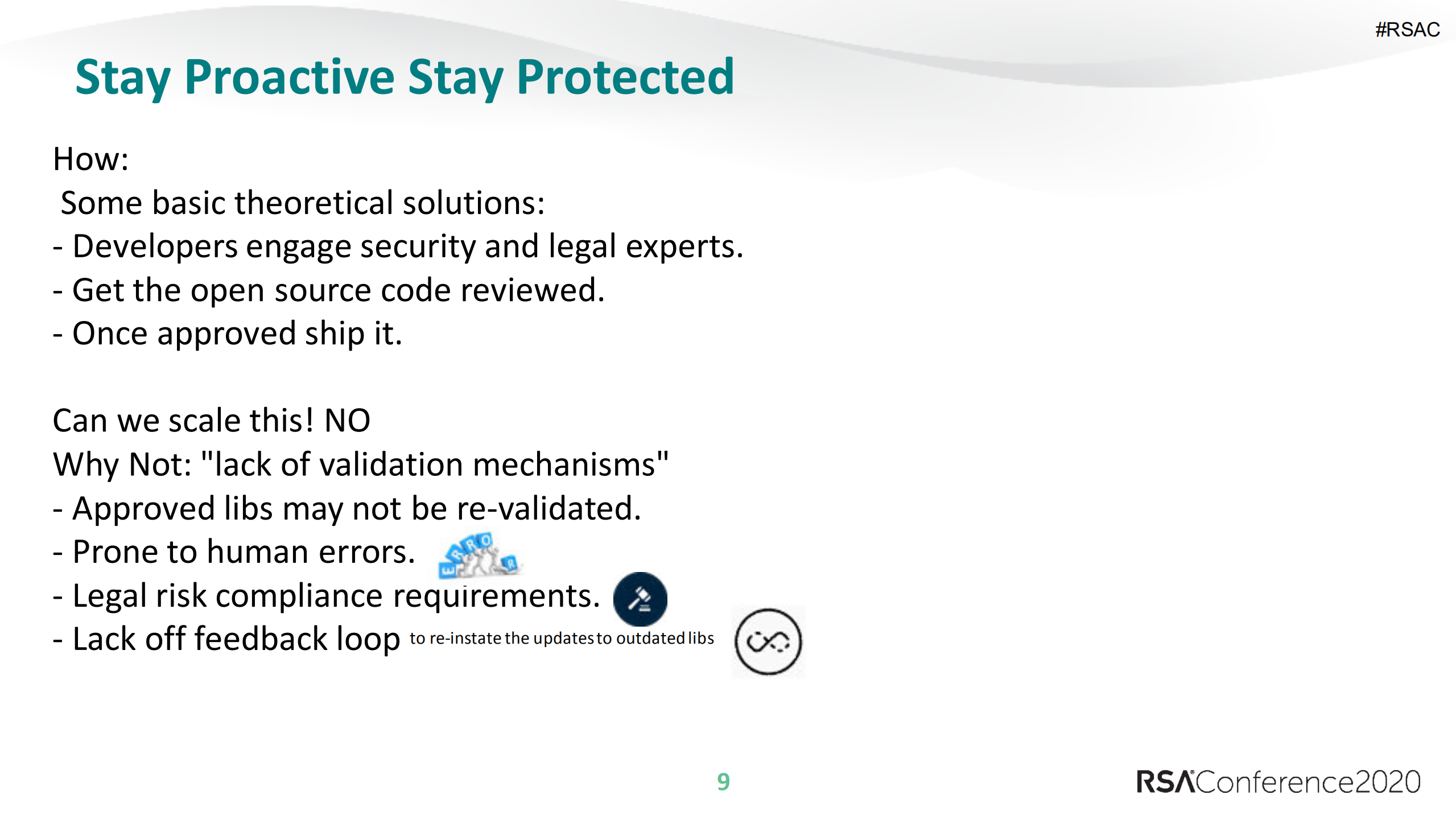 #RSAC

Stay Proactive Stay Protected

How:
Some basic theoretical solutions:
- Developers engage security and legal experts.
- Get the open source code reviewed.
- Once approved ship it.

Can we scale this! NO
Why Not: "lack of validation mechanisms"
- Approved libs may not be re-validated.
- Prone to human errors. ERROR
- Legal risk compliance requirements.
- Lack off feedback loop to re-instate the updates to outdated libs

9

RSAConference2020